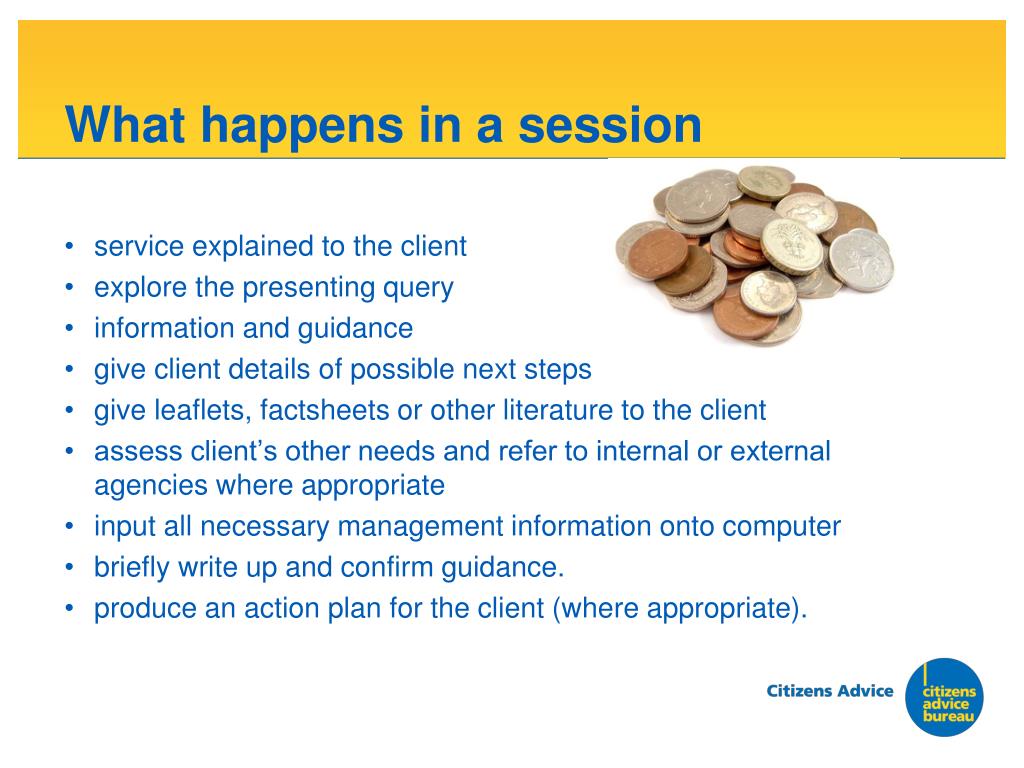 What happens in a session

• service explained to the client
• explore the presenting query
• information and guidance
• give client details of possible next steps
• give leaflets, factsheets or other literature to the client
• assess client's other needs and refer to internal or external agencies where appropriate
• input all necessary management information onto computer
• briefly write up and confirm guidance.
• produce an action plan for the client (where appropriate).

Citizens Advice

citizens advice bureau